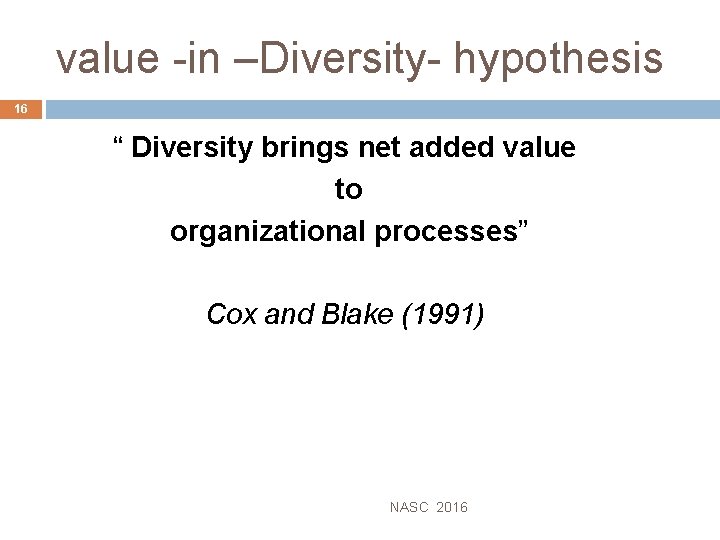 value -in –Diversity- hypothesis

16

“ Diversity brings net added value
to
organizational processes”

Cox and Blake (1991)

NASC 2016